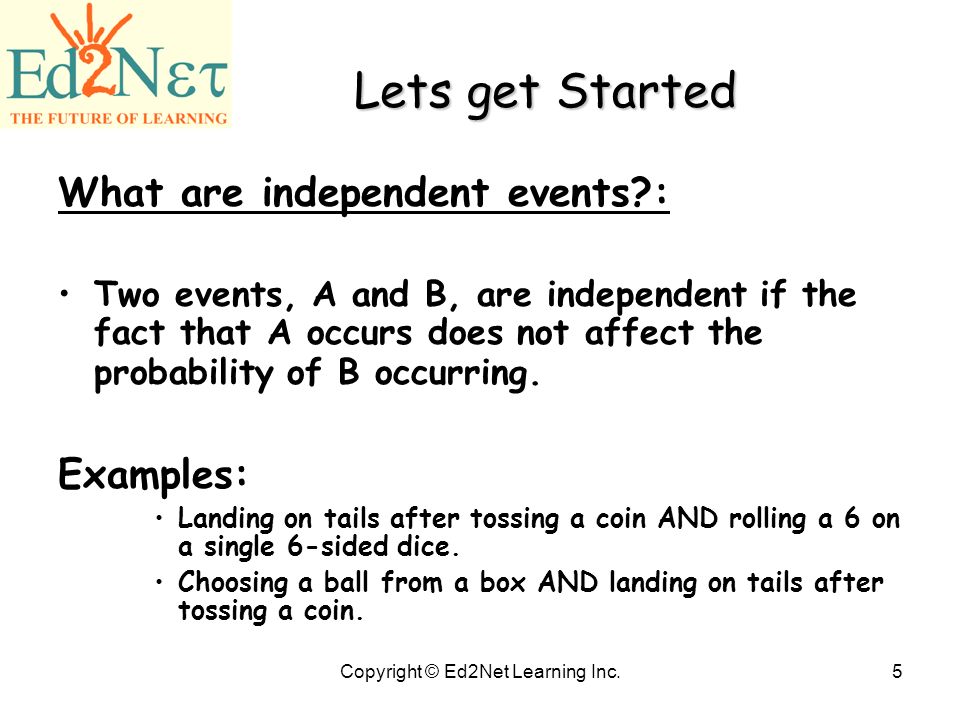 Ed2Nετ
THE FUTURE OF LEARNING

Lets get Started

What are independent events?:

• Two events, A and B, are independent if the fact that A occurs does not affect the probability of B occurring.

Examples:

• Landing on tails after tossing a coin AND rolling a 6 on a single 6-sided dice.
• Choosing a ball from a box AND landing on tails after tossing a coin.

Copyright © Ed2Net Learning Inc.

5